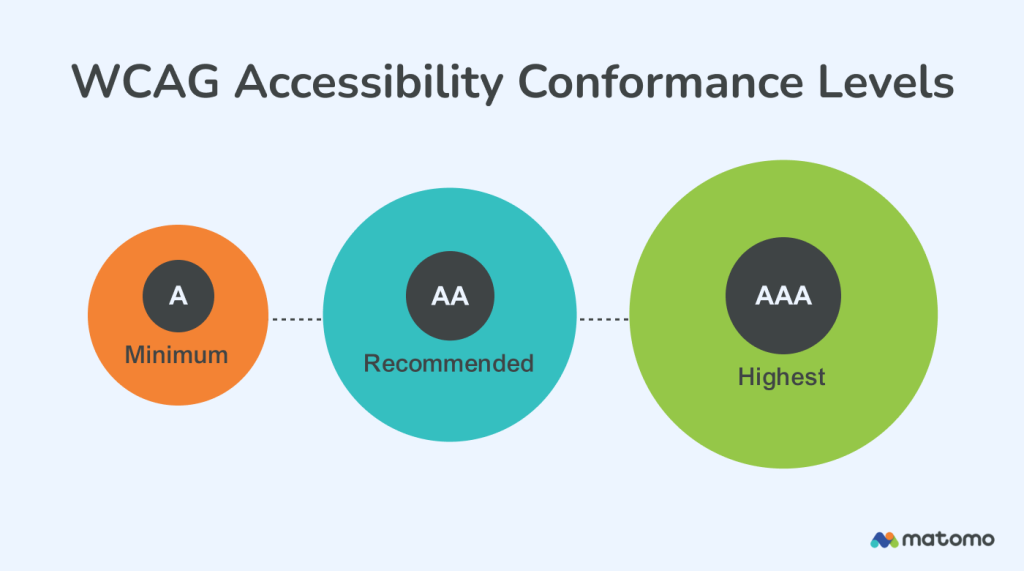 WCAG Accessibility Conformance Levels

A
Minimum

AA
Recommended

AAA
Highest

matomo